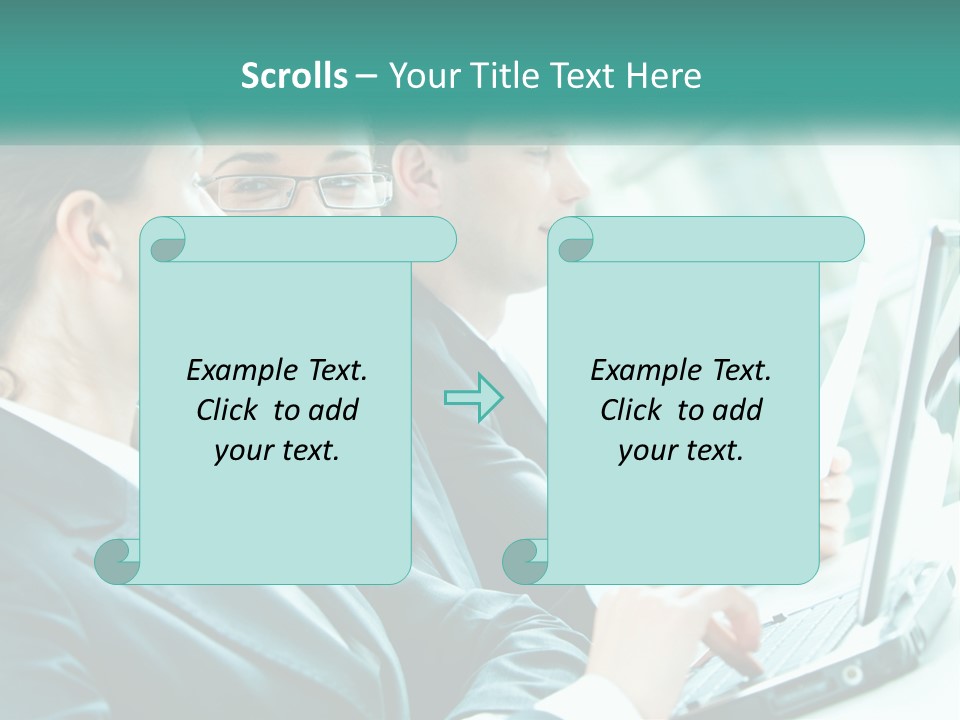 Scrolls – Your Title Text Here

Example Text. Click to add your text.

Example Text. Click to add your text.